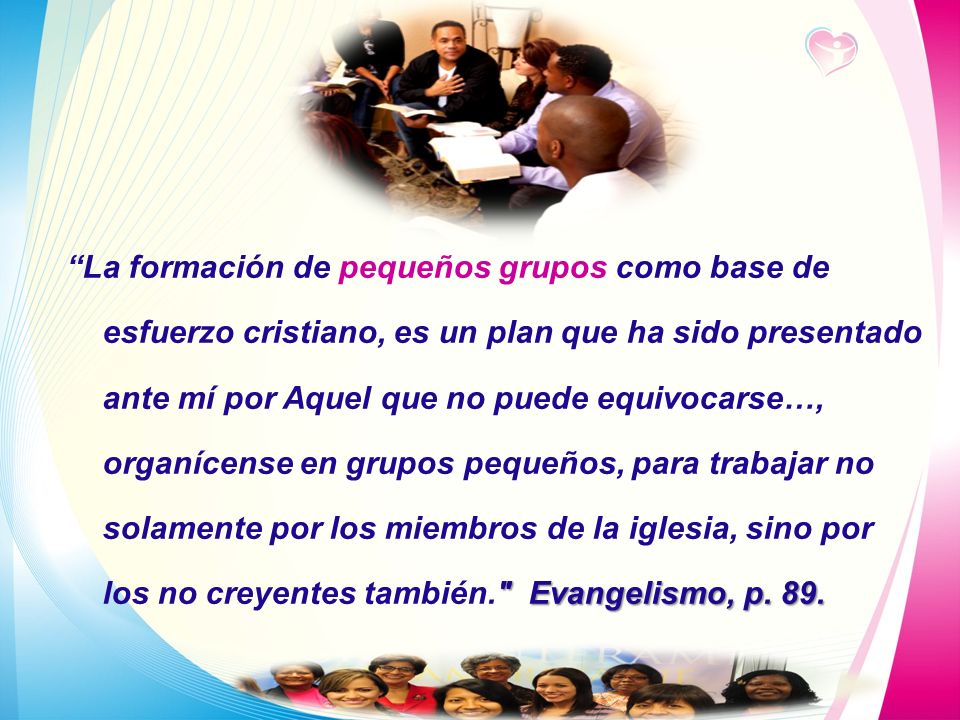 “La formación de pequeños grupos como base de esfuerzo cristiano, es un plan que ha sido presentado ante mí por Aquel que no puede equivocarse…, organícense en grupos pequeños, para trabajar no solamente por los miembros de la iglesia, sino por los no creyentes también." Evangelismo, p. 89.